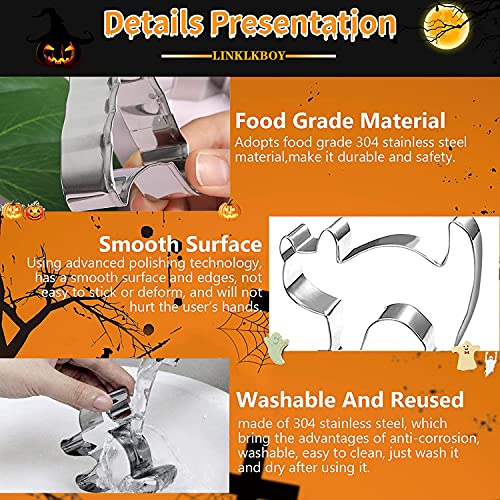 Details Presentation

LINKLKBOY

Food Grade Material
Adopts food grade 304 stainless steel material,make it durable and safety.

Smooth Surface
Using advanced polishing technology, has a smooth surface and edges, not easy to stick or deform, and will not hurt the user's hands.

Washable And Reused
made of 304 stainless steel, which bring the advantages of anti-corrosion, washable, easy to clean, just wash it and dry after using it.